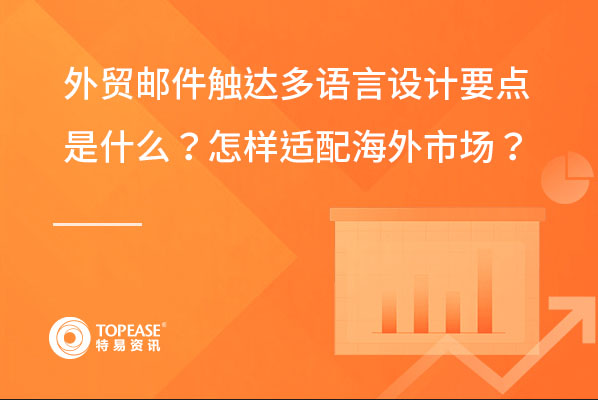 外贸邮件触达多语言设计要点是什么？怎样适配海外市场？

TOPEASE®
特易资讯